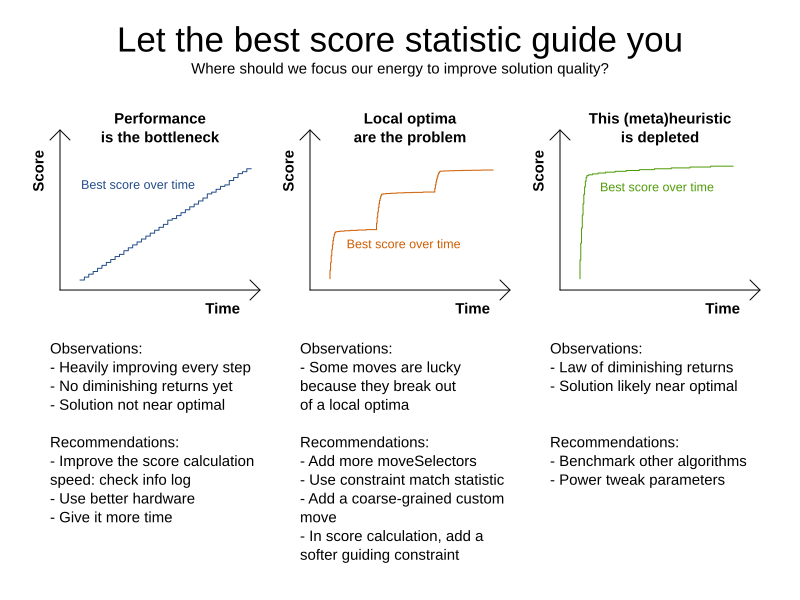 Let the best score statistic guide you
Where should we focus our energy to improve solution quality?

Performance
is the bottleneck

Score

Best score over time

Time

Observations:
- Heavily improving every step
- No diminishing returns yet
- Solution not near optimal

Recommendations:
- Improve the score calculation speed: check info log
- Use better hardware
- Give it more time

Local optima
are the problem

Score

Best score over time

Time

Observations:
- Some moves are lucky because they break out of a local optima

Recommendations:
- Add more moveSelectors
- Use constraint match statistic
- Add a coarse-grained custom move
- In score calculation, add a softer guiding constraint

This (meta)heuristic
is depleted

Score

Best score over time

Time

Observations:
- Law of diminishing returns
- Solution likely near optimal

Recommendations:
- Benchmark other algorithms
- Power tweak parameters